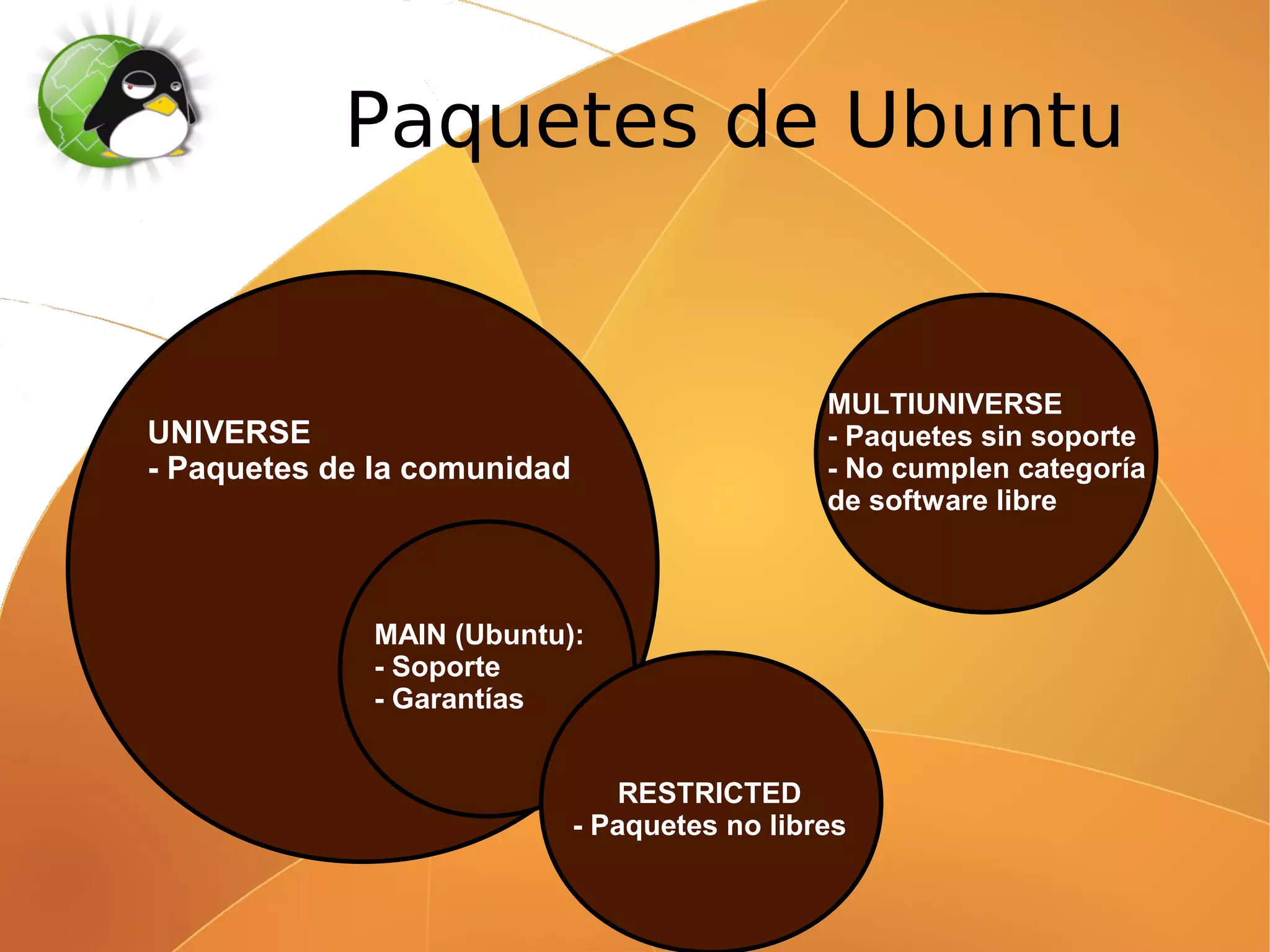 Paquetes de Ubuntu

UNIVERSE
- Paquetes de la comunidad

MAIN (Ubuntu):
- Soporte
- Garantías

RESTRICTED
- Paquetes no libres

MULTIUNIVERSE
- Paquetes sin soporte
- No cumplen categoría de software libre